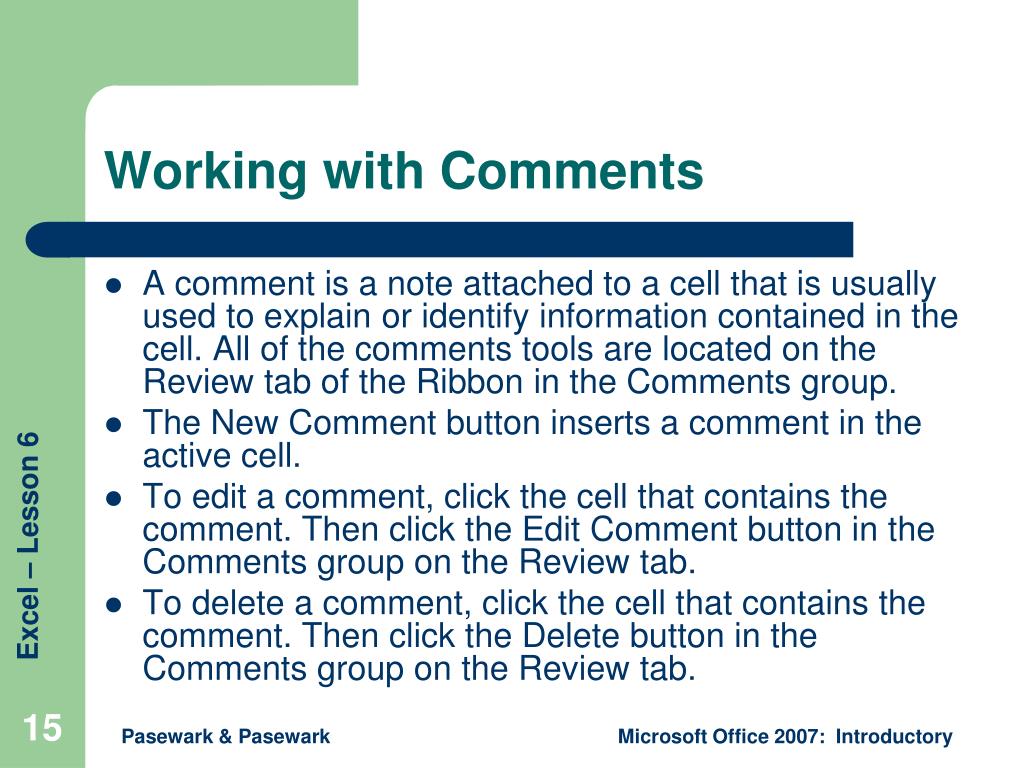 Working with Comments

- A comment is a note attached to a cell that is usually used to explain or identify information contained in the cell. All of the comments tools are located on the Review tab of the Ribbon in the Comments group.
- The New Comment button inserts a comment in the active cell.
- To edit a comment, click the cell that contains the comment. Then click the Edit Comment button in the Comments group on the Review tab.
- To delete a comment, click the cell that contains the comment. Then click the Delete button in the Comments group on the Review tab.

Excel – Lesson 6

15

Pasewark & Pasewark

Microsoft Office 2007: Introductory